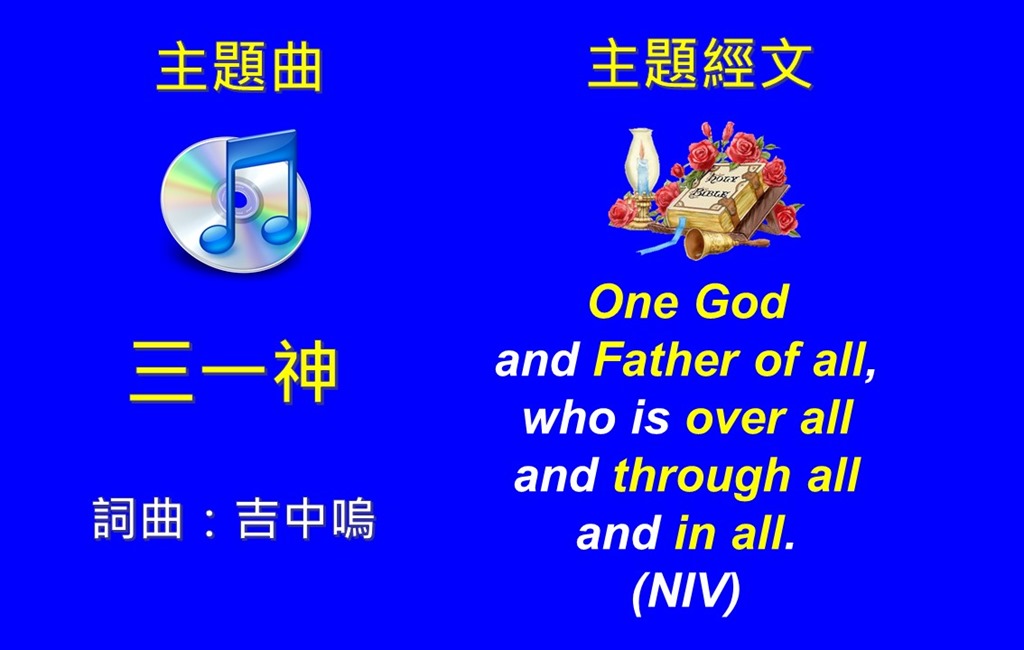 主題曲

三一神

詞曲：吉中鳴

主題經文

HOLY BIBLE

One God
and Father of all,
who is over all
and through all
and in all.
(NIV)